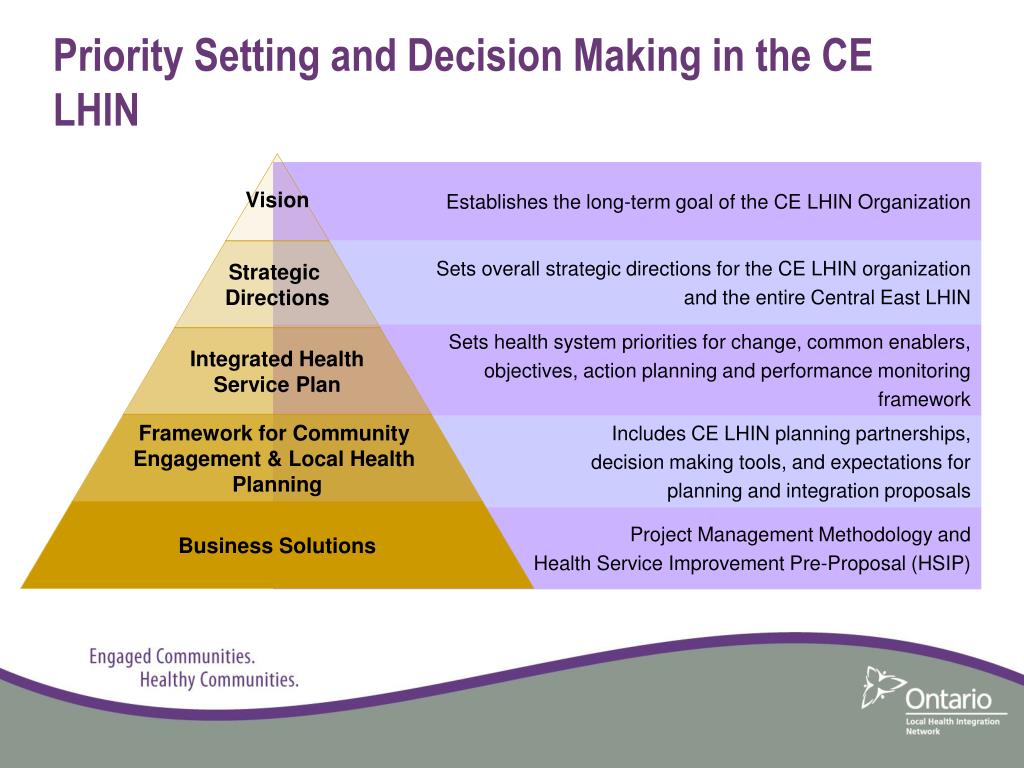 Priority Setting and Decision Making in the CE LHIN

Vision

Establishes the long-term goal of the CE LHIN Organization

Strategic Directions

Sets overall strategic directions for the CE LHIN organization and the entire Central East LHIN

Integrated Health Service Plan

Sets health system priorities for change, common enablers, objectives, action planning and performance monitoring framework

Framework for Community Engagement & Local Health Planning

Includes CE LHIN planning partnerships, decision making tools, and expectations for planning and integration proposals

Business Solutions

Project Management Methodology and Health Service Improvement Pre-Proposal (HSIP)

Engaged Communities.
Healthy Communities.

Ontario
Local Health Integration Network